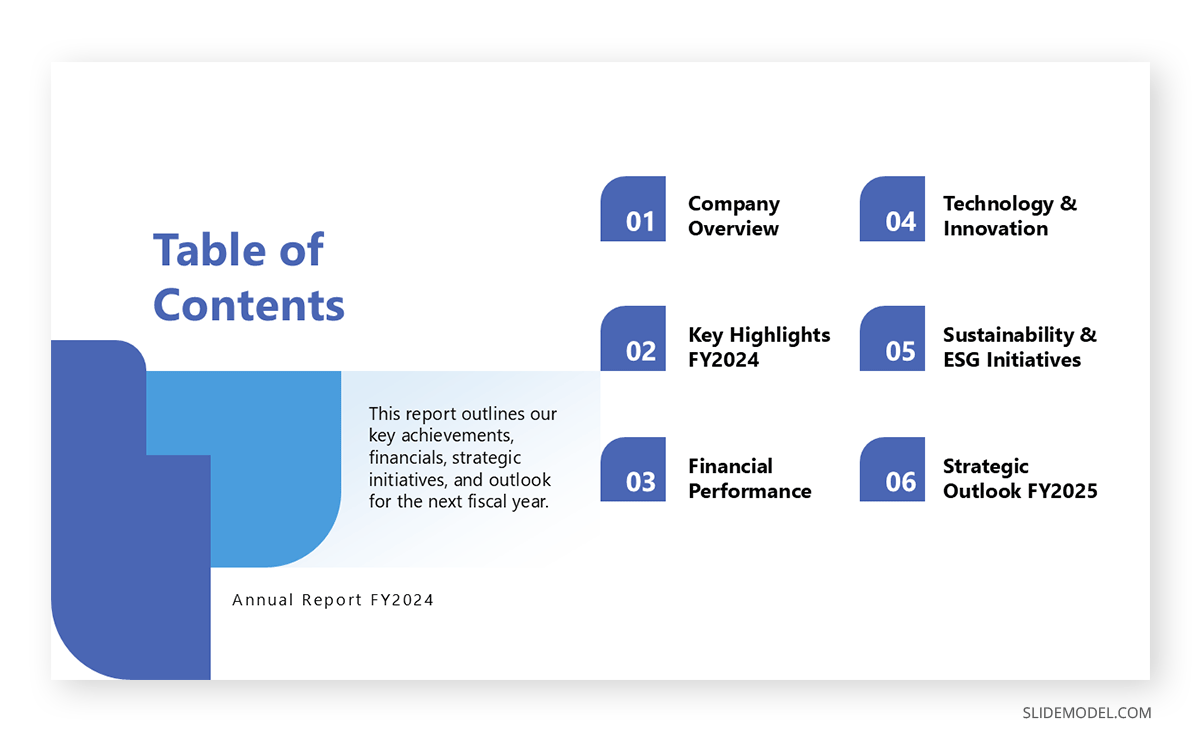 Table of Contents

This report outlines our key achievements, financials, strategic initiatives, and outlook for the next fiscal year.

Annual Report FY2024

01 Company Overview

02 Key Highlights FY2024

03 Financial Performance

04 Technology & Innovation

05 Sustainability & ESG Initiatives

06 Strategic Outlook FY2025

SLIDEMODEL.COM